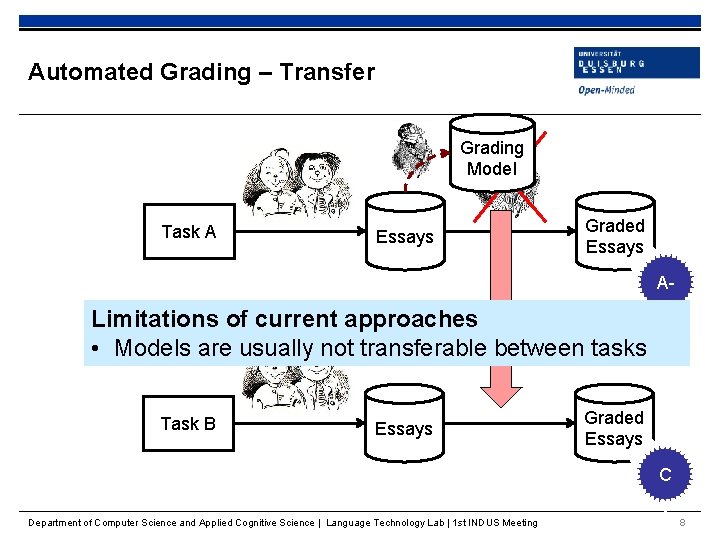 Automated Grading – Transfer

UNIVERSITÄT
DUISBURG
ESSEN
Open-Minded

Grading Model

Task A

Essays

Graded Essays

A-

Limitations of current approaches
• Models are usually not transferable between tasks

Task B

Essays

Graded Essays

C

Department of Computer Science and Applied Cognitive Science | Language Technology Lab | 1st INDUS Meeting

8